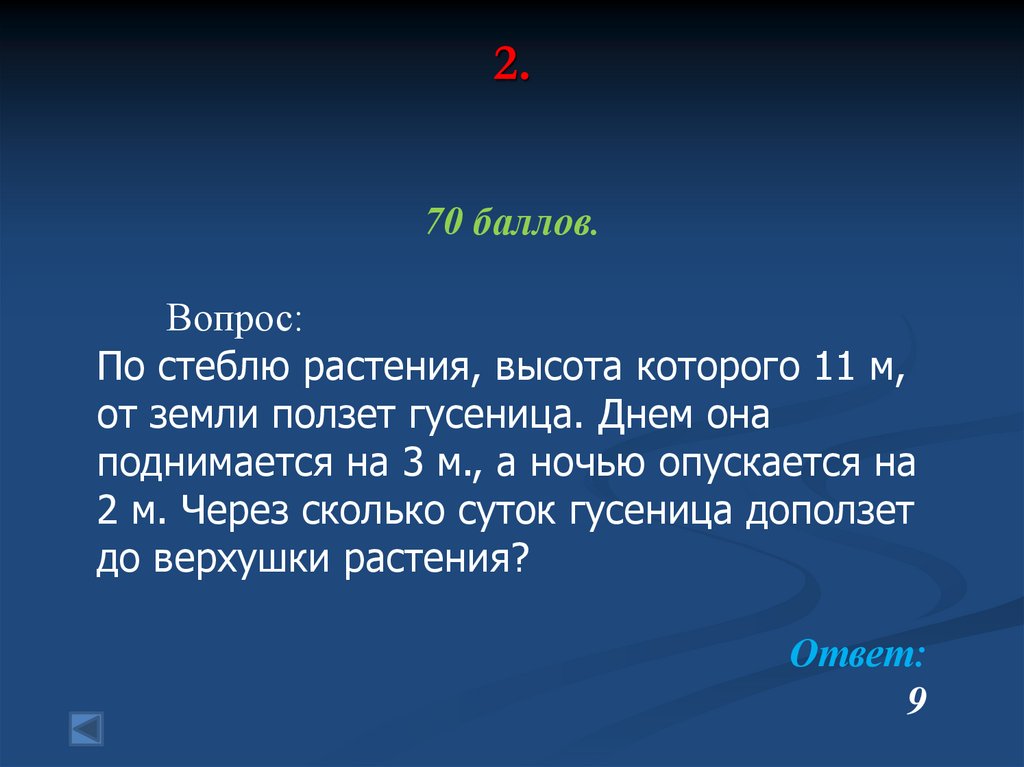 2.

70 баллов.

Вопрос:
По стеблю растения, высота которого 11 м, от земли ползет гусеница. Днем она поднимается на 3 м., а ночью опускается на 2 м. Через сколько суток гусеница доползет до верхушки растения?

Ответ:
9